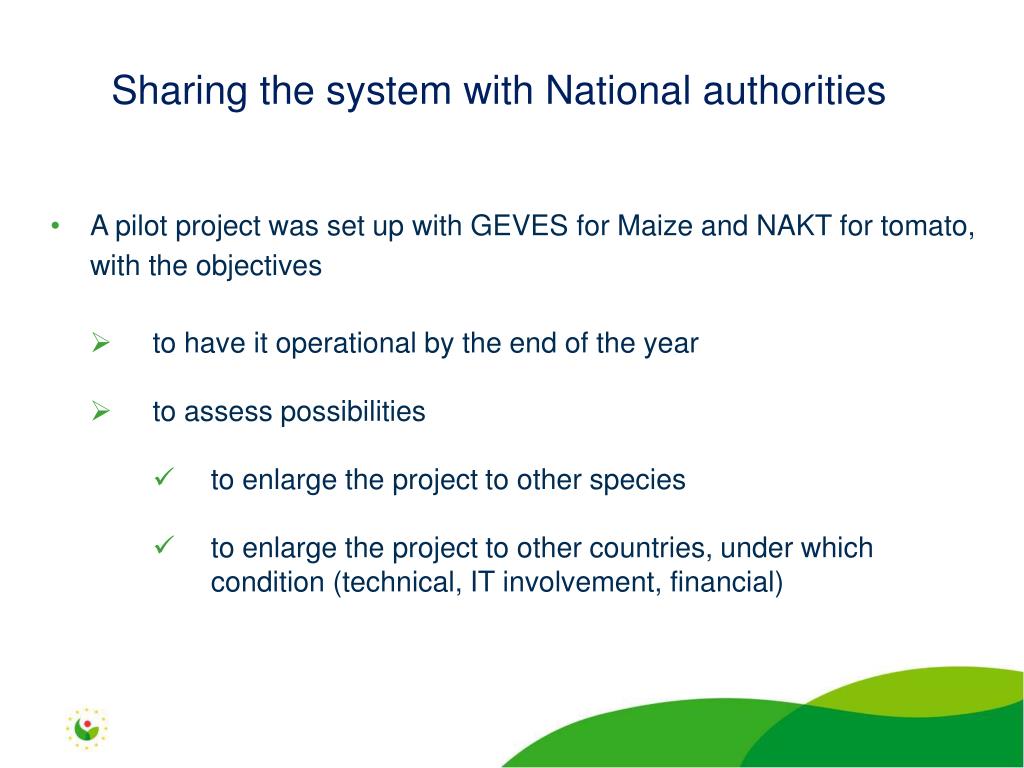 Sharing the system with National authorities

• A pilot project was set up with GEVES for Maize and NAKT for tomato, with the objectives

➢ to have it operational by the end of the year

➢ to assess possibilities

✓ to enlarge the project to other species

✓ to enlarge the project to other countries, under which condition (technical, IT involvement, financial)